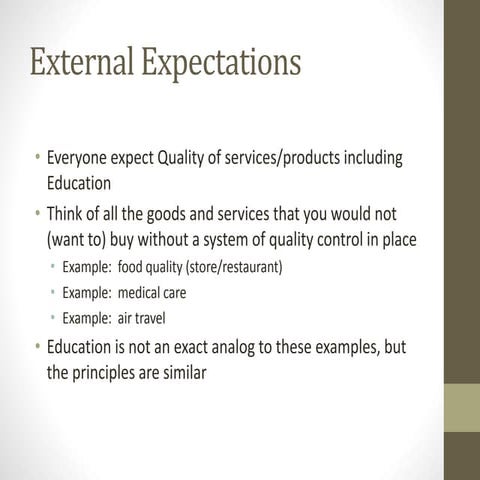 External Expectations

• Everyone expect Quality of services/products including Education
• Think of all the goods and services that you would not (want to) buy without a system of quality control in place
  • Example: food quality (store/restaurant)
  • Example: medical care
  • Example: air travel
• Education is not an exact analog to these examples, but the principles are similar